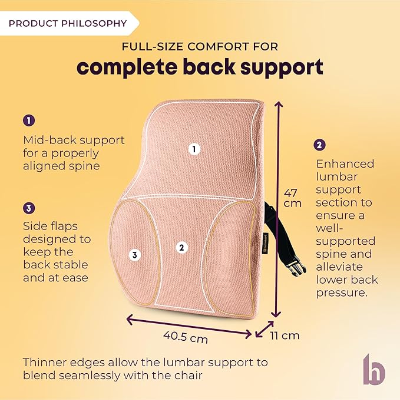 PRODUCT PHILOSOPHY

FULL-SIZE COMFORT FOR
complete back support

1
Mid-back support for a properly aligned spine

3
Side flaps designed to keep the back stable and at ease

1

2

3

47 cm

2
Enhanced lumbar support section to ensure a well-supported spine and alleviate lower back pressure.

40.5 cm

11 cm

Thinner edges allow the lumbar support to blend seamlessly with the chair

b